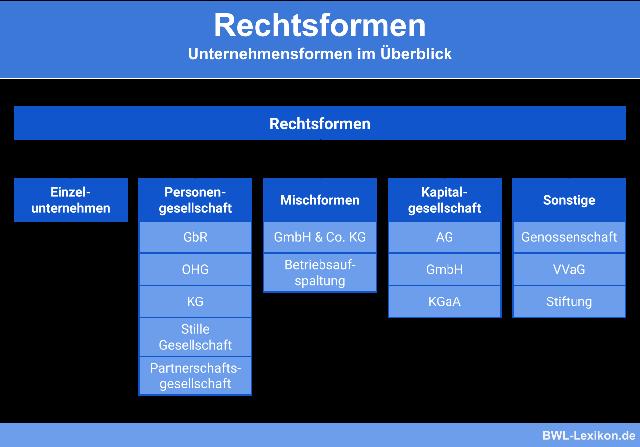 Rechtsformen
Unternehmensformen im Überblick

Rechtsformen

Einzelunternehmen

Personengesellschaft
GbR
OHG
KG
Stille Gesellschaft
Partnerschaftsgesellschaft

Mischformen
GmbH & Co. KG
Betriebsaufspaltung

Kapitalgesellschaft
AG
GmbH
KGaA

Sonstige
Genossenschaft
VVaG
Stiftung

BWL-Lexikon.de